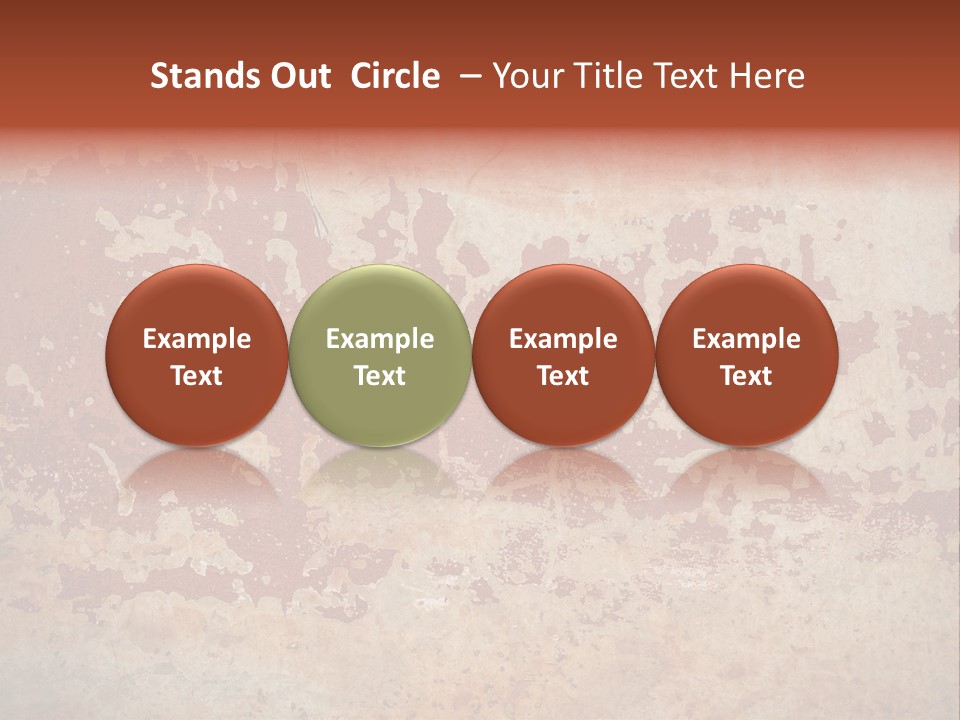 Stands Out  Circle  – Your Title Text Here

Example Text

Example Text

Example Text

Example Text